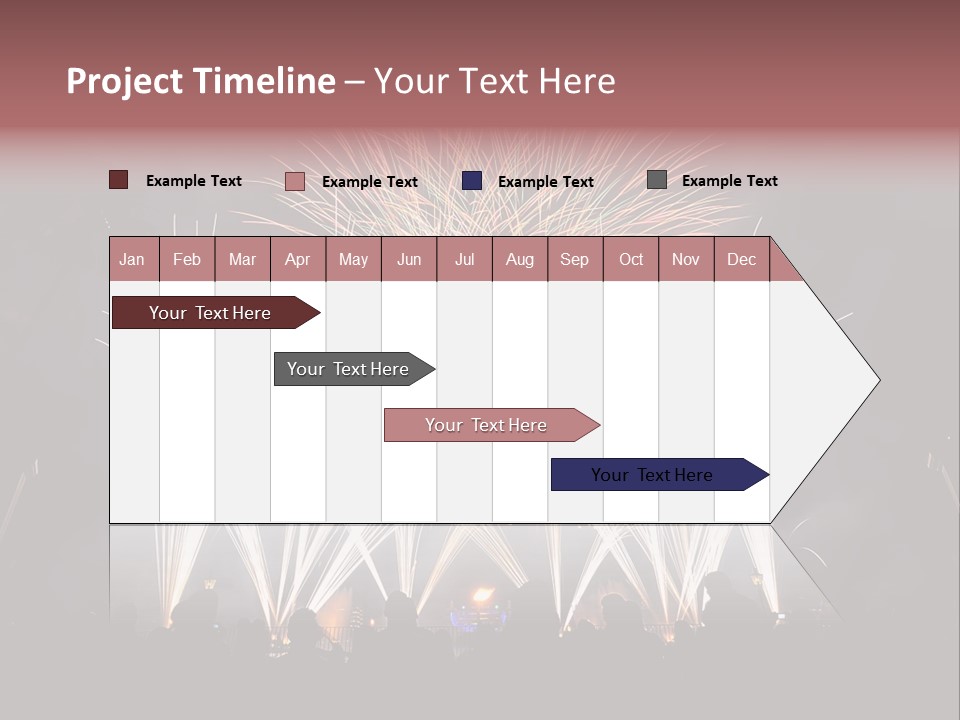 Project Timeline – Your Text Here

Example Text
Example Text
Example Text
Example Text

| Jan | Feb | Mar | Apr | May | Jun | Jul | Aug | Sep | Oct | Nov | Dec |
|---|---|---|---|---|---|---|---|---|---|---|---|

Your Text Here

Your Text Here

Your Text Here

Your Text Here